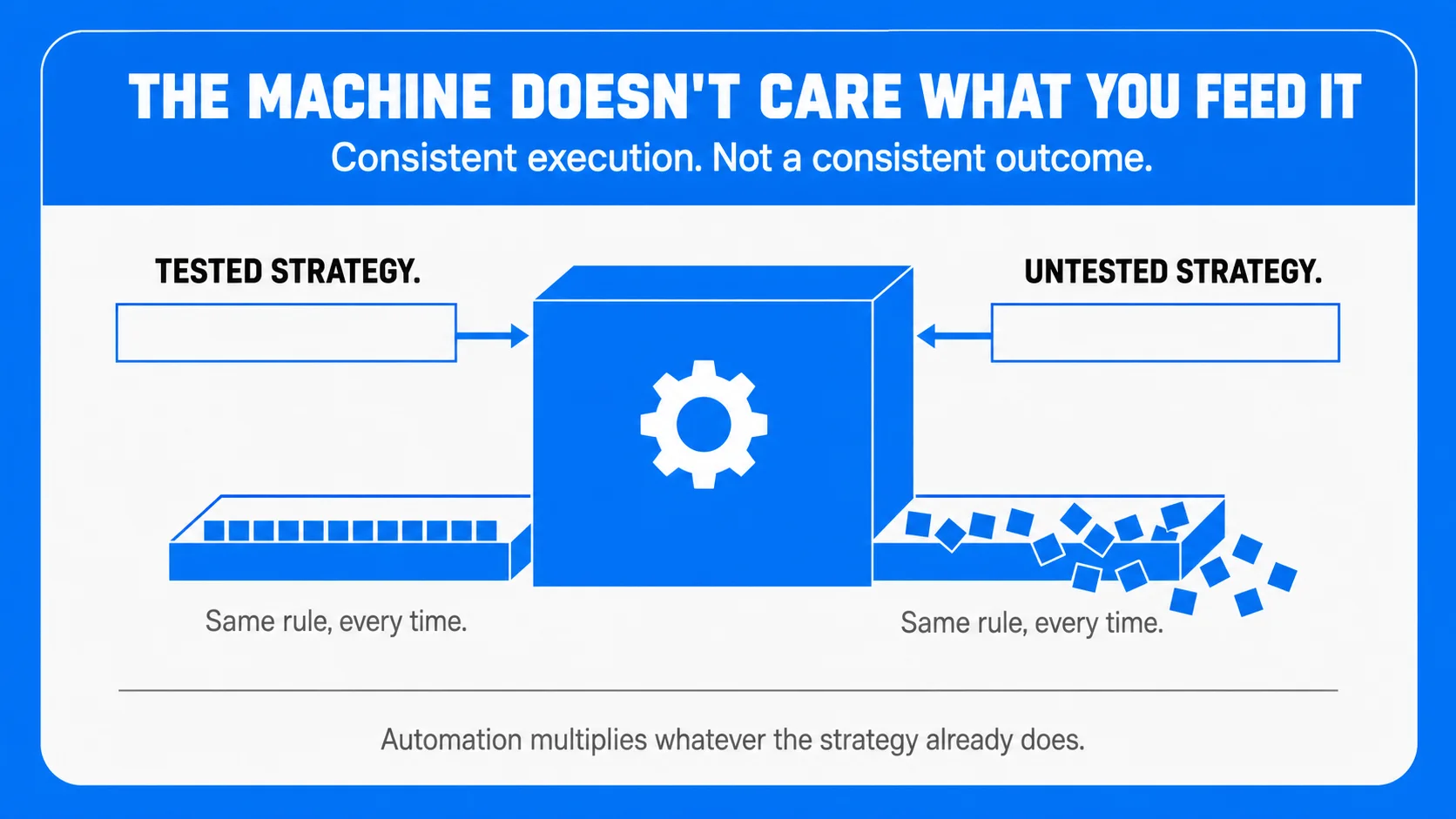 THE MACHINE DOESN'T CARE WHAT YOU FEED IT
Consistent execution. Not a consistent outcome.

TESTED STRATEGY.

UNTESTED STRATEGY.

Same rule, every time.

Same rule, every time.

Automation multiplies whatever the strategy already does.